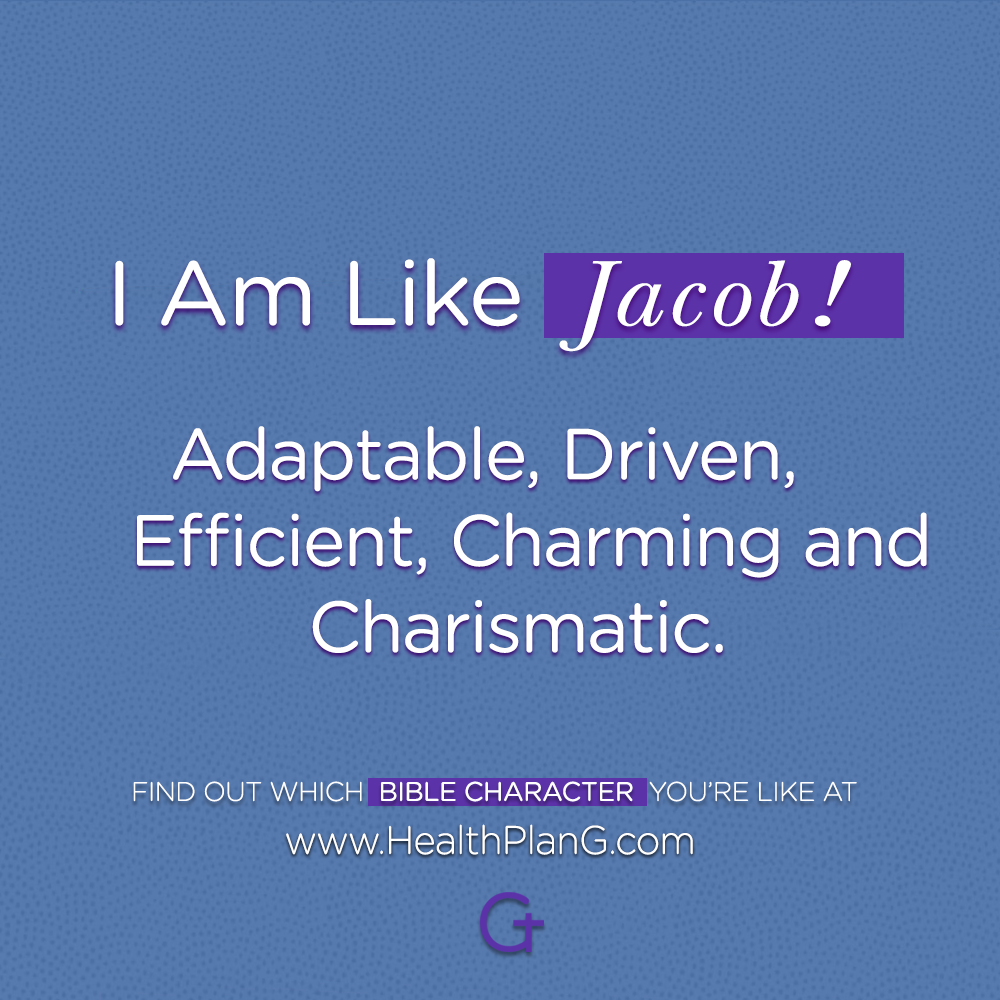 I Am Like Jacob!

Adaptable, Driven, Efficient, Charming and Charismatic.

FIND OUT WHICH BIBLE CHARACTER YOU'RE LIKE AT
www.HealthPlanG.com

G